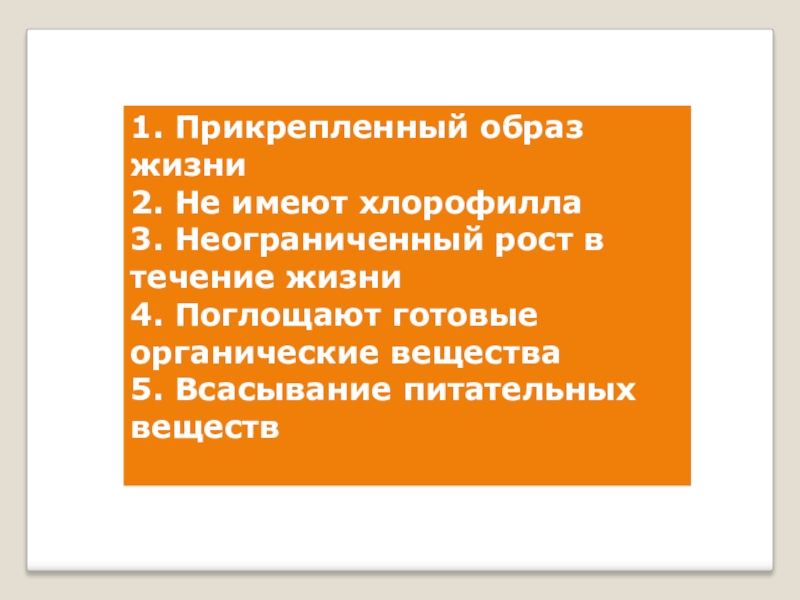 1. Прикрепленный образ жизни
2. Не имеют хлорофилла
3. Неограниченный рост в течение жизни
4. Поглощают готовые органические вещества
5. Всасывание питательных веществ